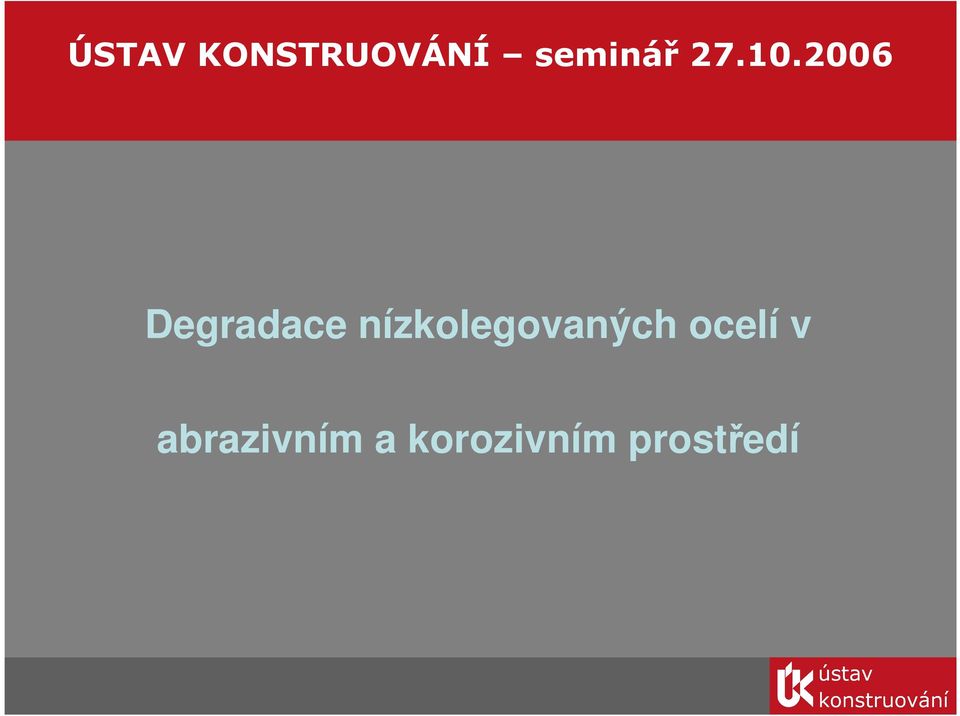 ÚSTAV KONSTRUOVÁNÍ – seminář 27.10.2006

Degradace nízkolegovaných ocelí v

abrazivním a korozivním prostředí

ÚK ústav konstruování